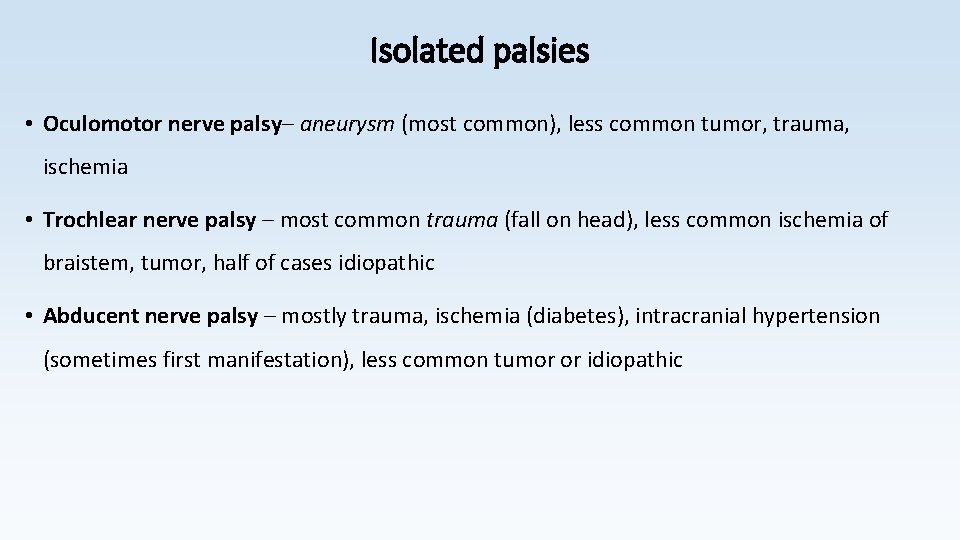 Isolated palsies

• Oculomotor nerve palsy– aneurysm (most common), less common tumor, trauma, ischemia

• Trochlear nerve palsy – most common trauma (fall on head), less common ischemia of braistem, tumor, half of cases idiopathic

• Abducent nerve palsy – mostly trauma, ischemia (diabetes), intracranial hypertension (sometimes first manifestation), less common tumor or idiopathic